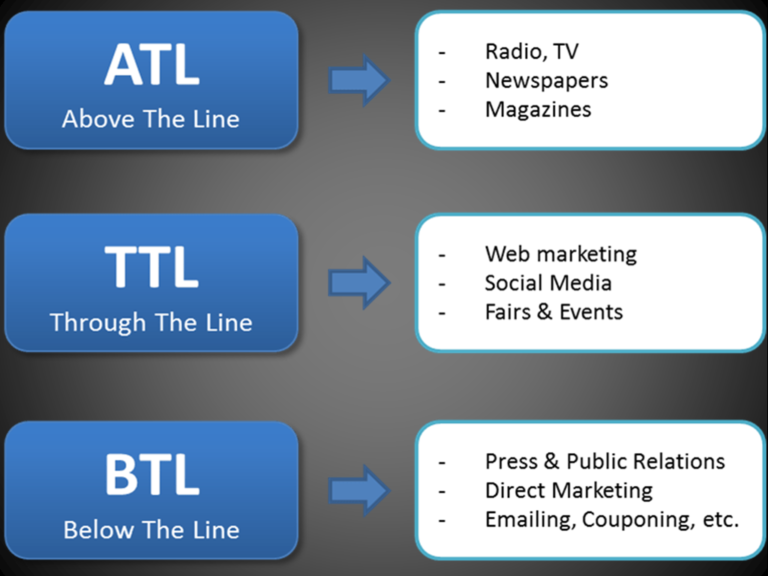 ATL
Above The Line

- Radio, TV
- Newspapers
- Magazines

TTL
Through The Line

- Web marketing
- Social Media
- Fairs & Events

BTL
Below The Line

- Press & Public Relations
- Direct Marketing
- Emailing, Couponing, etc.